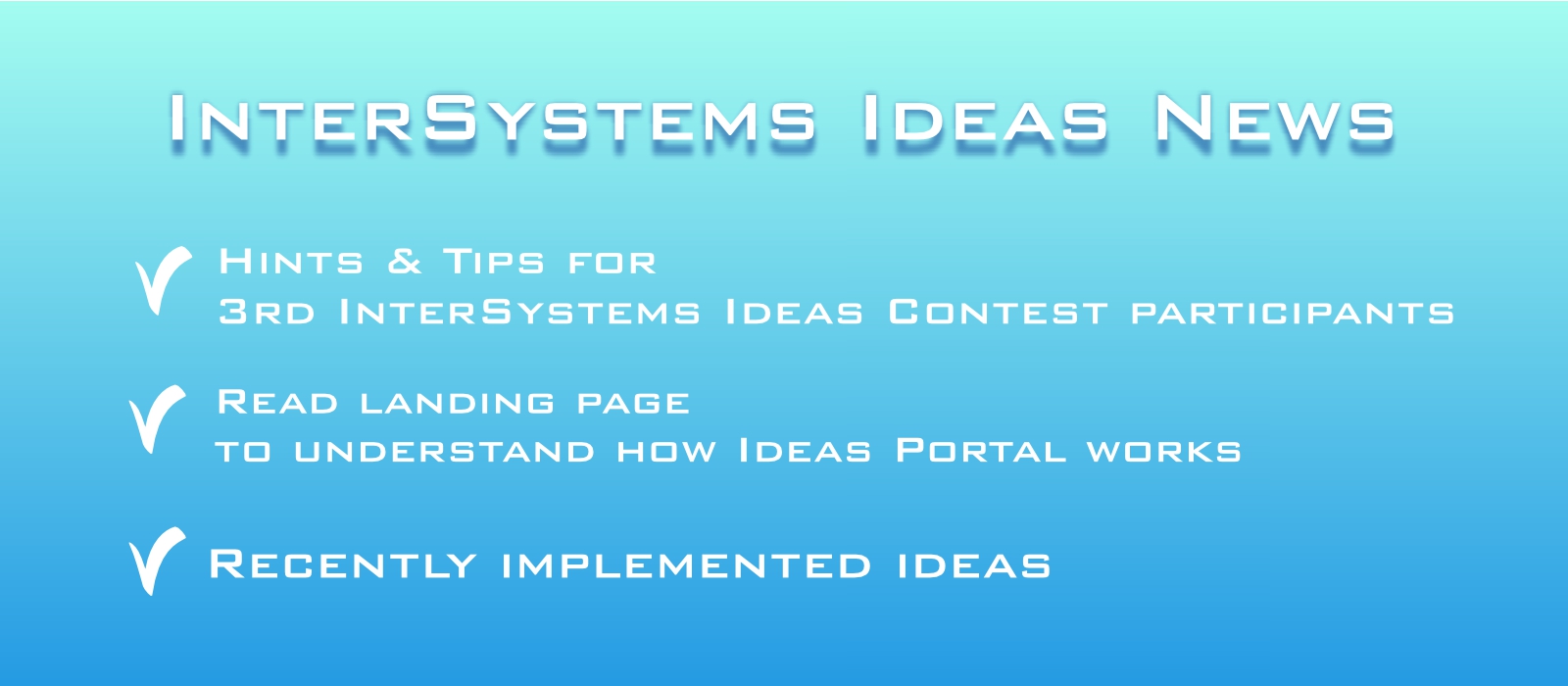 InterSystems Ideas News

Hints & Tips for
3rd InterSystems Ideas Contest participants

Read landing page
to understand how Ideas Portal works

Recently implemented ideas